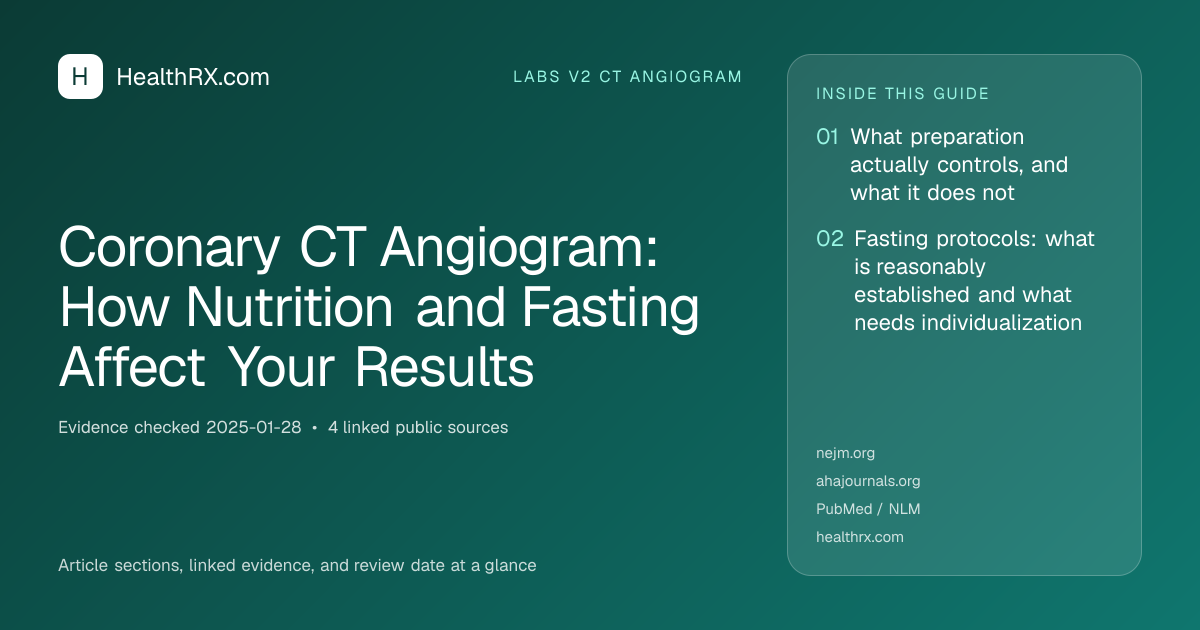 H HealthRX.com

LABS V2 CT ANGIOGRAM

Coronary CT Angiogram: How Nutrition and Fasting Affect Your Results

Evidence checked 2025-01-28 • 4 linked public sources

Article sections, linked evidence, and review date at a glance

INSIDE THIS GUIDE

01 What preparation actually controls, and what it does not

02 Fasting protocols: what is reasonably established and what needs individualization

nejm.org

ahajournals.org

PubMed / NLM

healthrx.com